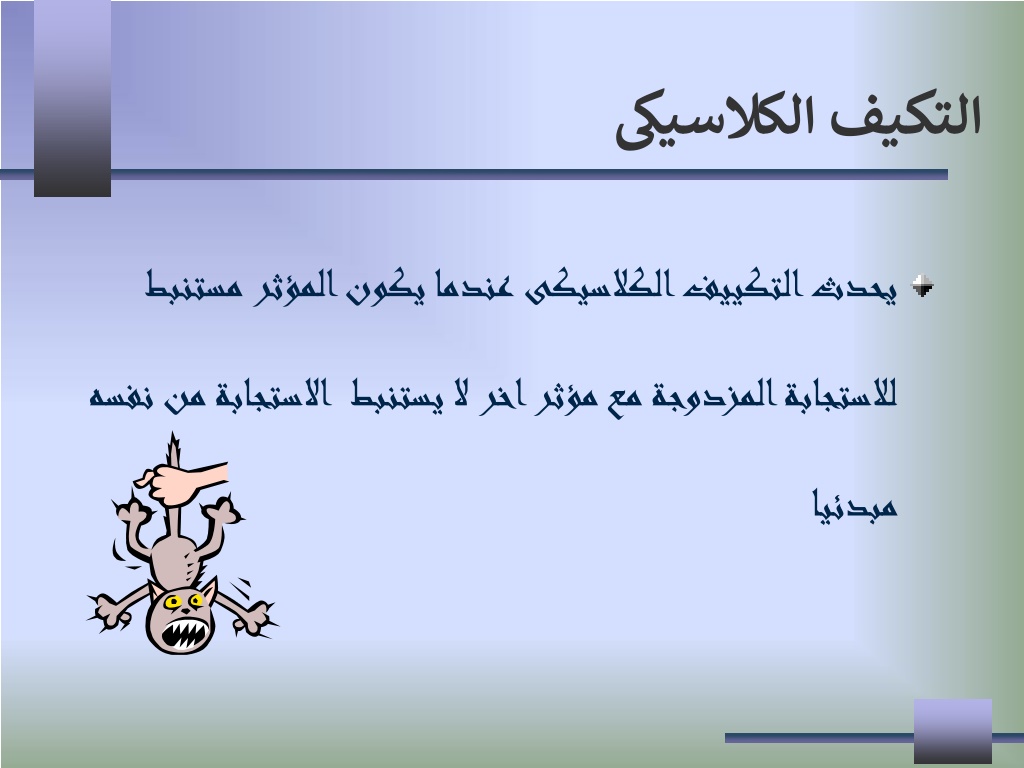 التكيف الكلاسيكى

يحدث التكييف الكلاسيكى عندما يكون المؤثر مستنبط للاستجابة المزدوجة مع مؤثر اخر لا يستنبط الاستجابة من نفسه مبدئيا